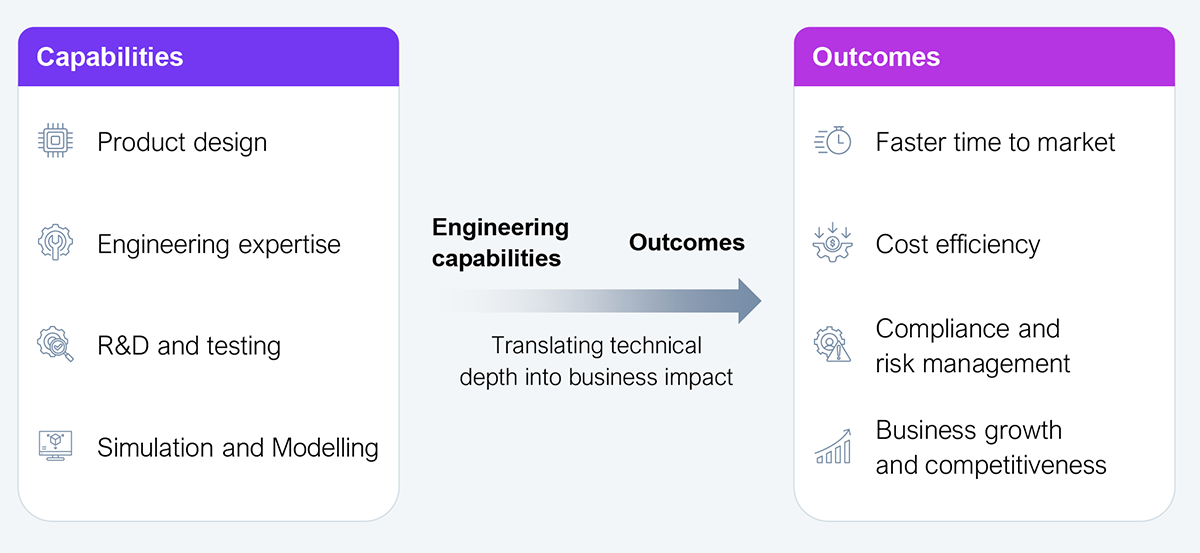 Capabilities

Product design

Engineering expertise

R&D and testing

Simulation and Modelling

Engineering capabilities

Outcomes

Translating technical depth into business impact

Outcomes

Faster time to market

Cost efficiency

Compliance and risk management

Business growth and competitiveness